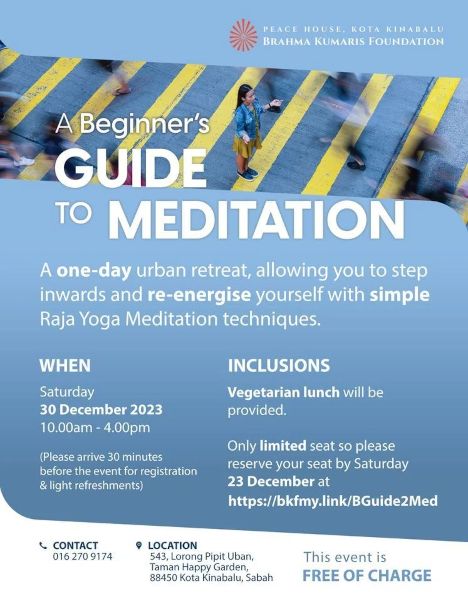 PEACE HOUSE, KOTA KINABALU
BRAHMA KUMARIS FOUNDATION

A Beginner's
GUIDE
TO MEDITATION

A one-day urban retreat, allowing you to step inwards and re-energise yourself with simple Raja Yoga Meditation techniques.

WHEN

Saturday
30 December 2023
10.00am - 4.00pm

(Please arrive 30 minutes before the event for registration & light refreshments)

INCLUSIONS

Vegetarian lunch will be provided.

Only limited seat so please reserve your seat by Saturday 23 December at https://bkfmy.link/BGuide2Med

CONTACT
016 270 9174

LOCATION
543, Lorong Pipit Uban,
Taman Happy Garden,
88450 Kota Kinabalu, Sabah

This event is
FREE OF CHARGE